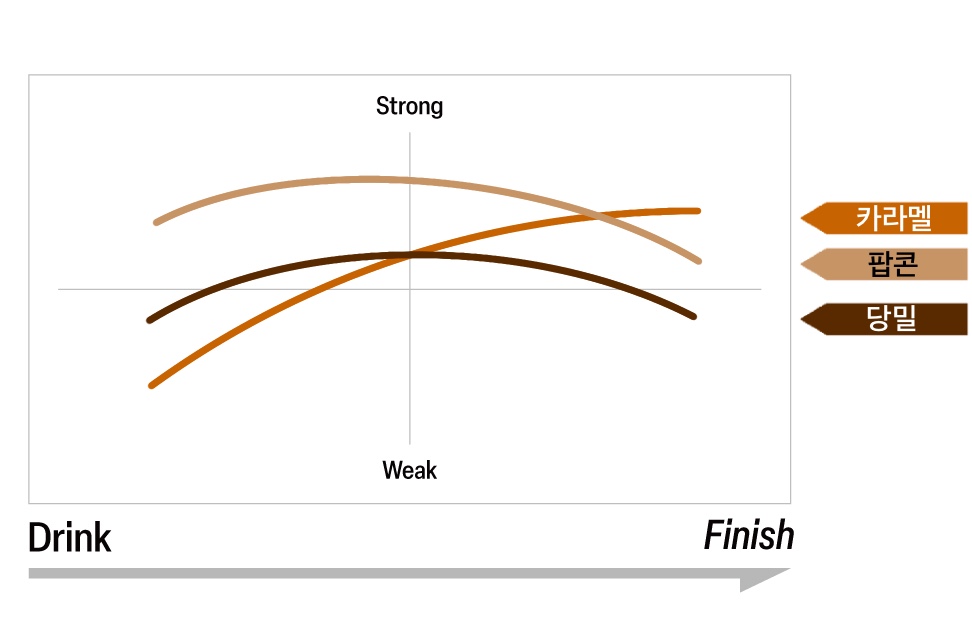 Strong

Weak

카라멜

팝콘

당밀

Drink

Finish